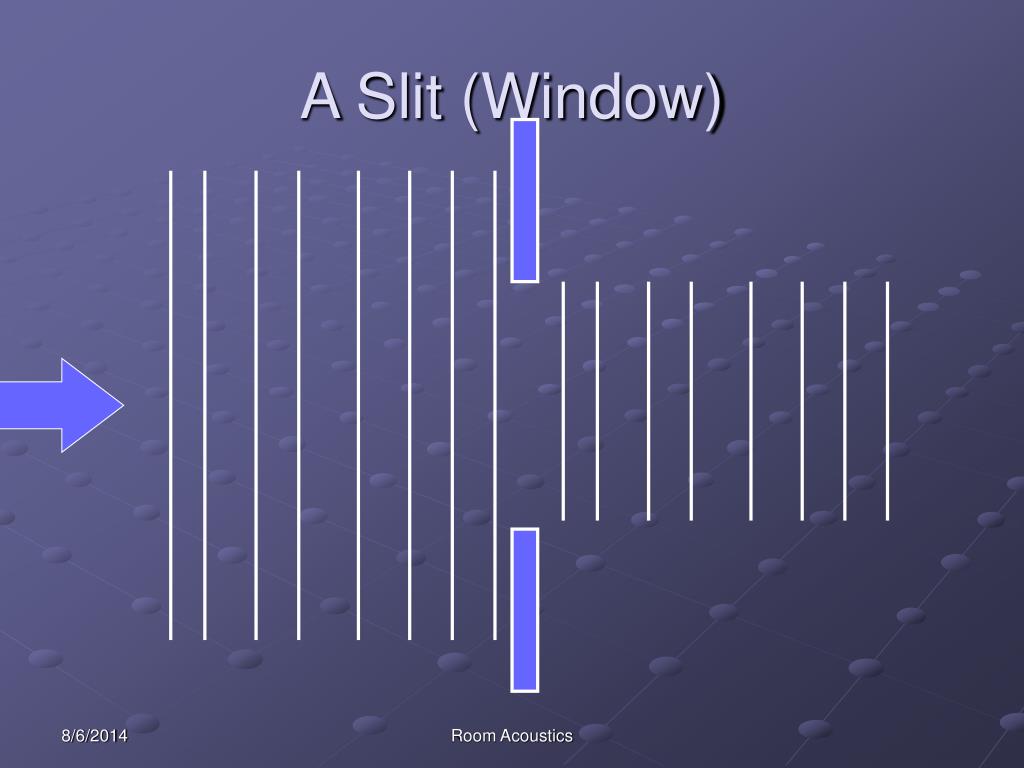 A Slit (Window)

8/6/2014

Room Acoustics